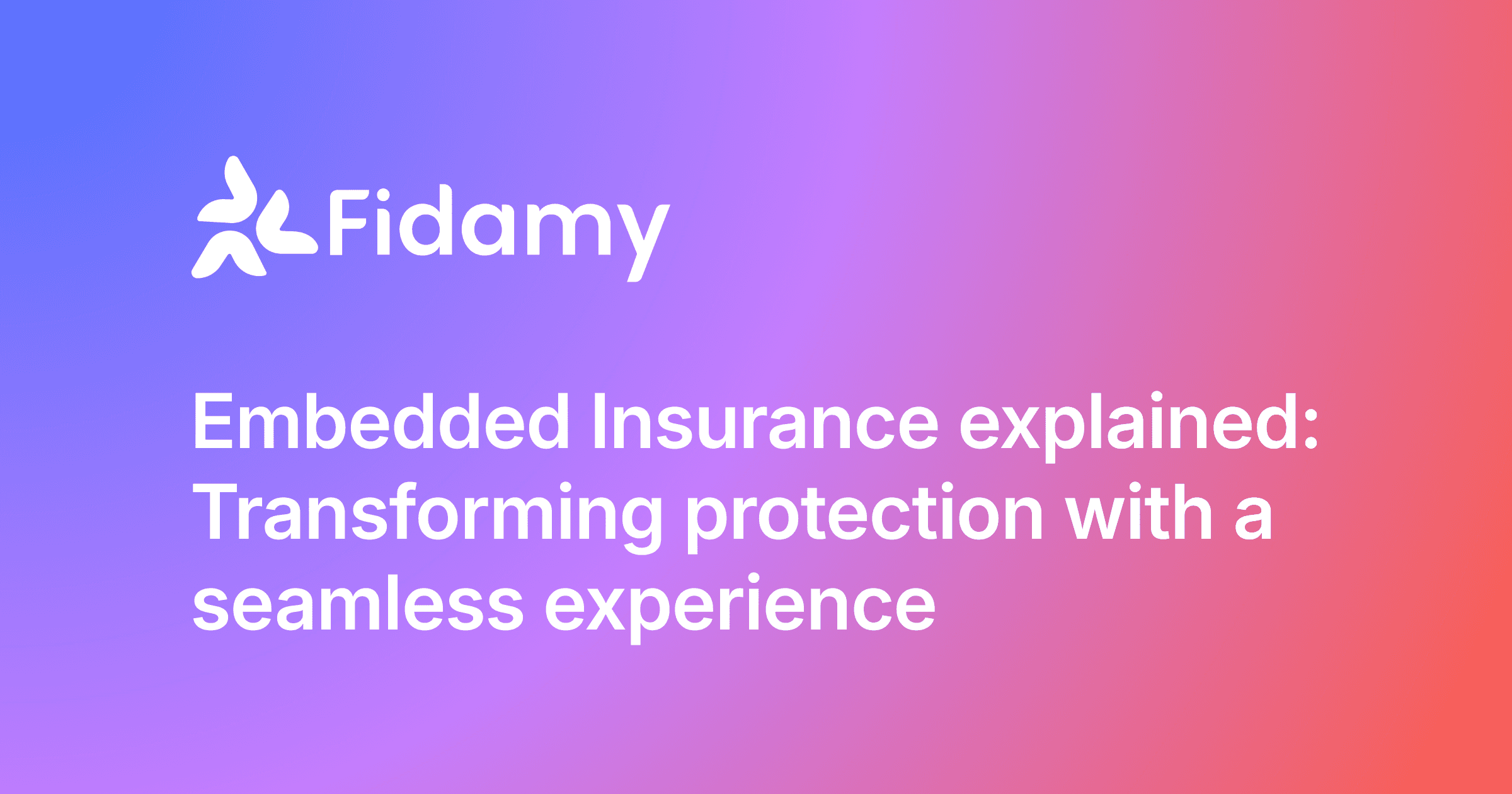 Fidamy

Embedded Insurance explained: Transforming protection with a seamless experience